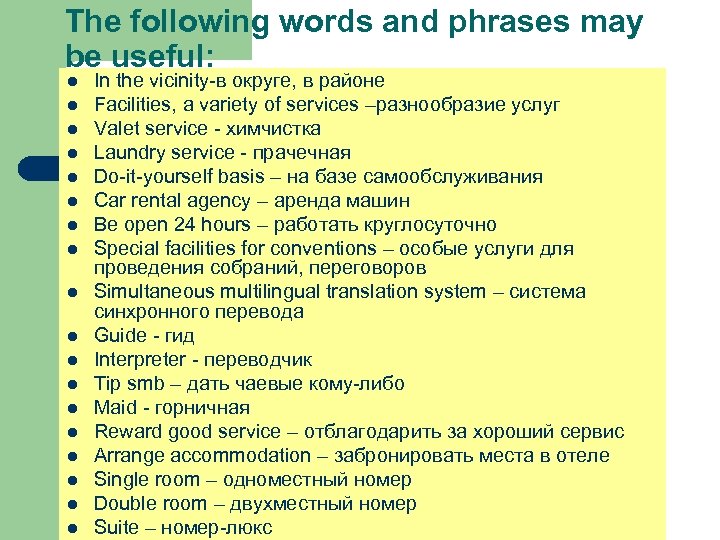 The following words and phrases may be useful:

- In the vicinity-в округе, в районе
- Facilities, a variety of services –разнообразие услуг
- Valet service - химчистка
- Laundry service - прачечная
- Do-it-yourself basis – на базе самообслуживания
- Car rental agency – аренда машин
- Be open 24 hours – работать круглосуточно
- Special facilities for conventions – особые услуги для проведения собраний, переговоров
- Simultaneous multilingual translation system – система синхронного перевода
- Guide - гид
- Interpreter - переводчик
- Tip smb – дать чаевые кому-либо
- Maid - горничная
- Reward good service – отблагодарить за хороший сервис
- Arrange accommodation – забронировать места в отеле
- Single room – одноместный номер
- Double room – двухместный номер
- Suite – номер-люкс